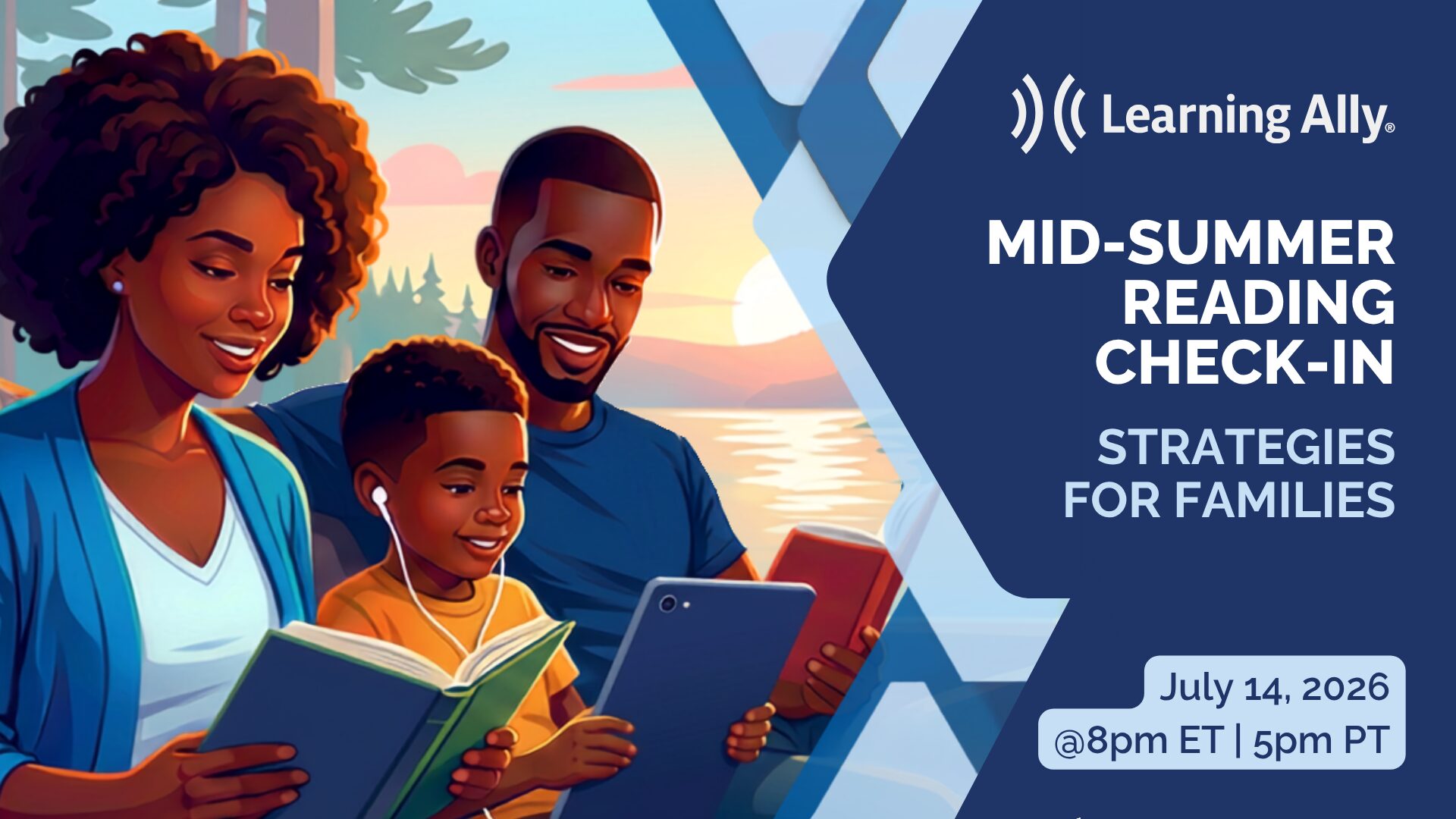 Learning Ally®

MID-SUMMER READING CHECK-IN

STRATEGIES FOR FAMILIES

July 14, 2026
@8pm ET | 5pm PT